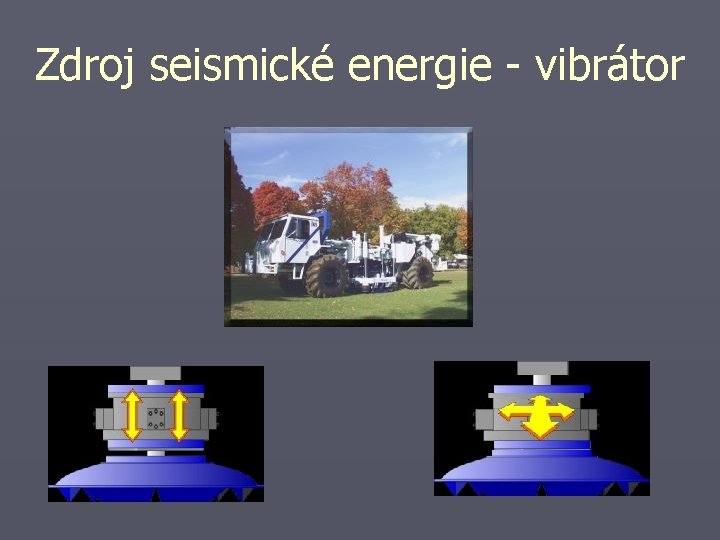 Zdroj seismické energie - vibrátor